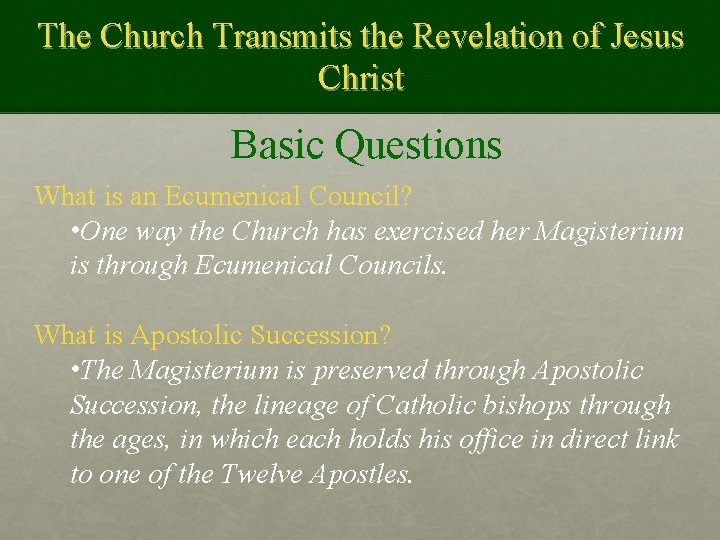 The Church Transmits the Revelation of Jesus Christ

Basic Questions

What is an Ecumenical Council?

•One way the Church has exercised her Magisterium is through Ecumenical Councils.

What is Apostolic Succession?

•The Magisterium is preserved through Apostolic Succession, the lineage of Catholic bishops through the ages, in which each holds his office in direct link to one of the Twelve Apostles.